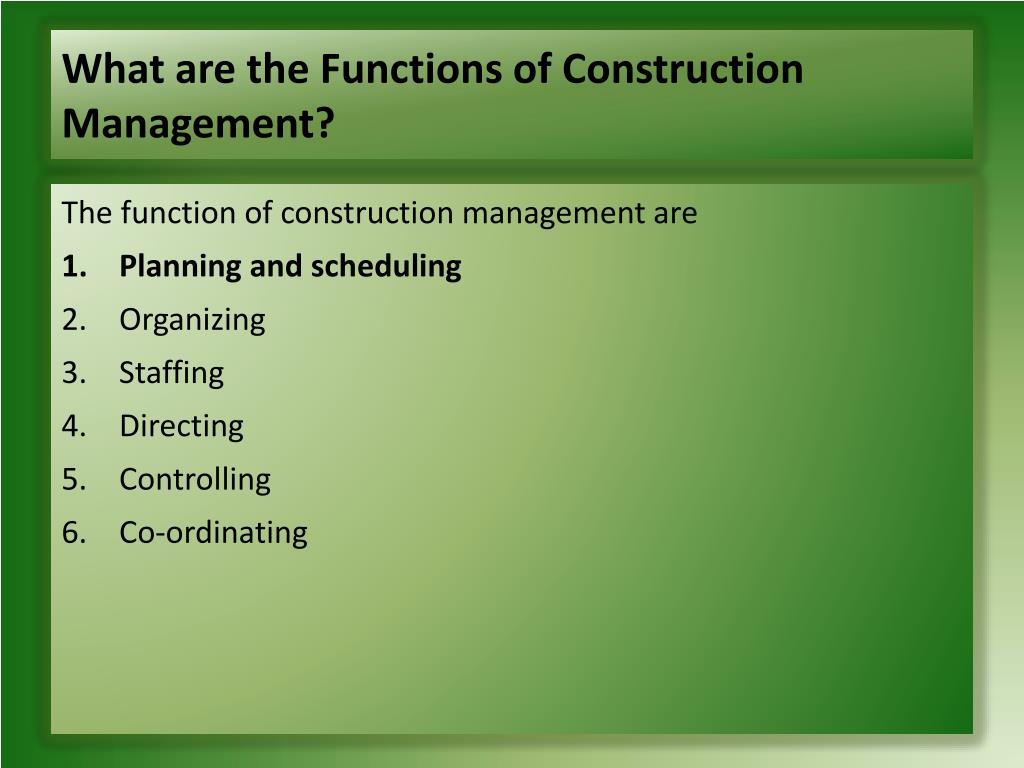 What are the Functions of Construction Management?

The function of construction management are

1. Planning and scheduling
2. Organizing
3. Staffing
4. Directing
5. Controlling
6. Co-ordinating